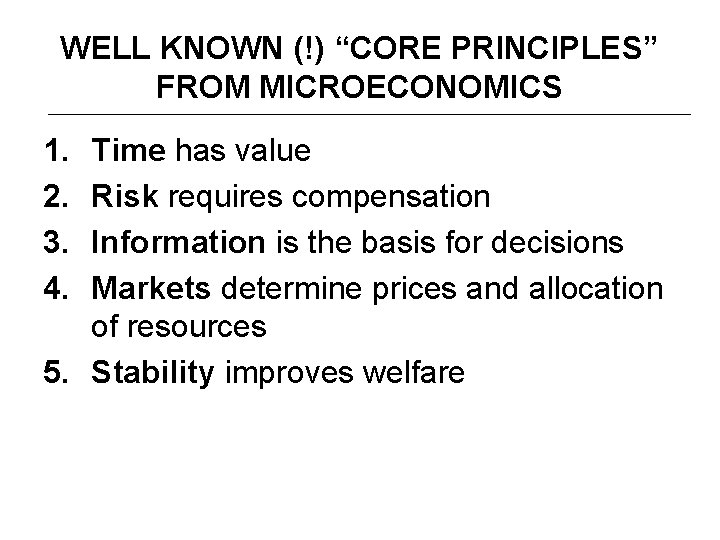 WELL KNOWN (!) “CORE PRINCIPLES” FROM MICROECONOMICS

1. Time has value
2. Risk requires compensation
3. Information is the basis for decisions
4. Markets determine prices and allocation of resources
5. Stability improves welfare